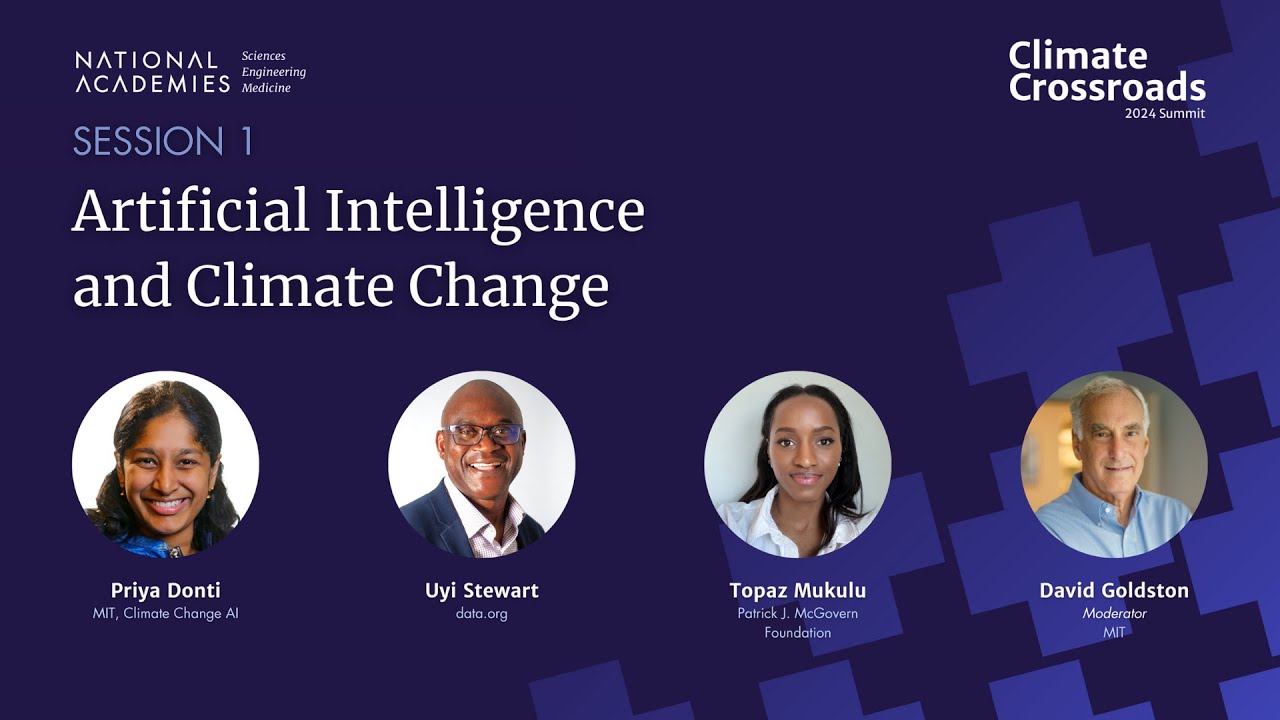 NATIONAL ACADEMIES Sciences Engineering Medicine

Climate Crossroads
2024 Summit

SESSION 1

Artificial Intelligence and Climate Change

Priya Donti
MIT, Climate Change AI

Uyi Stewart
data.org

Topaz Mukulu
Patrick J. McGovern Foundation

David Goldston
Moderator
MIT